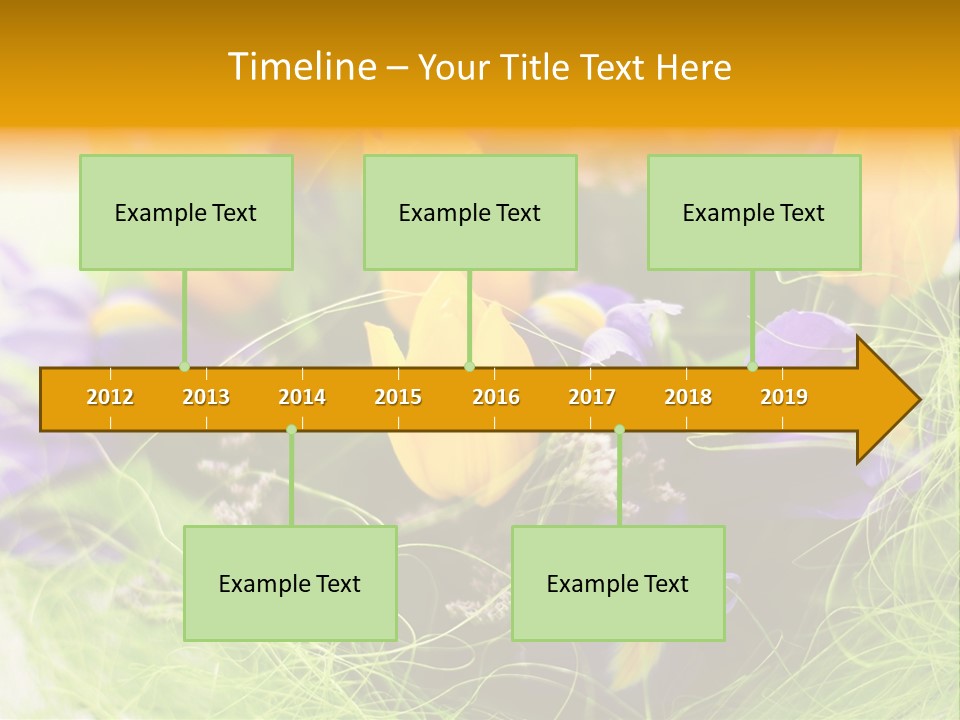 Timeline – Your Title Text Here

Example Text

Example Text

Example Text

2012 2013 2014 2015 2016 2017 2018 2019

Example Text

Example Text